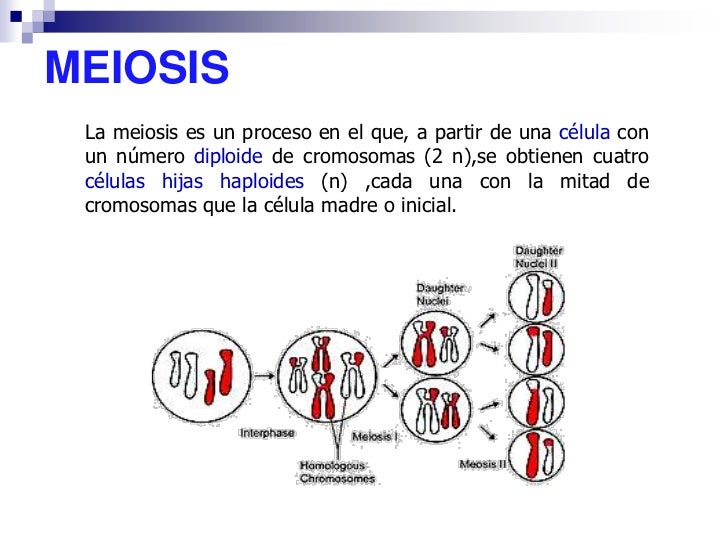 MEIOSIS

La meiosis es un proceso en el que, a partir de una célula con un número diploide de cromosomas (2 n),se obtienen cuatro células hijas haploides (n) ,cada una con la mitad de cromosomas que la célula madre o inicial.

Daughter Nuclei II

Daughter Nuclei

Interphase

Meiosis I

Homologous Chromosomes

Meosis II